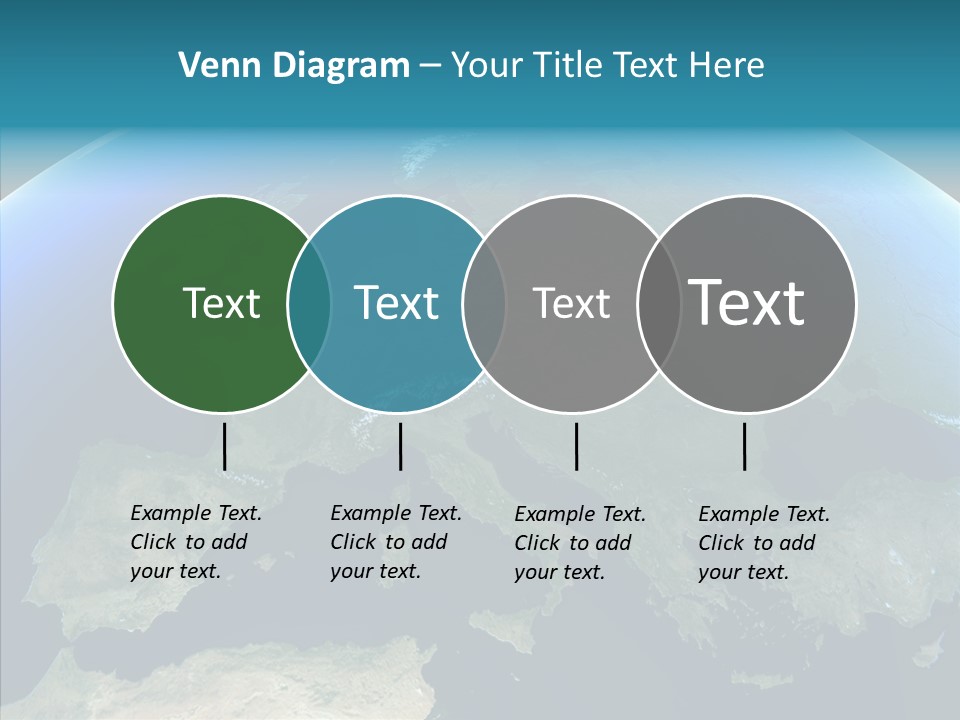 Venn Diagram – Your Title Text Here

Text

Text

Text

Text

Example Text. Click to add your text.

Example Text. Click to add your text.

Example Text. Click to add your text.

Example Text. Click to add your text.